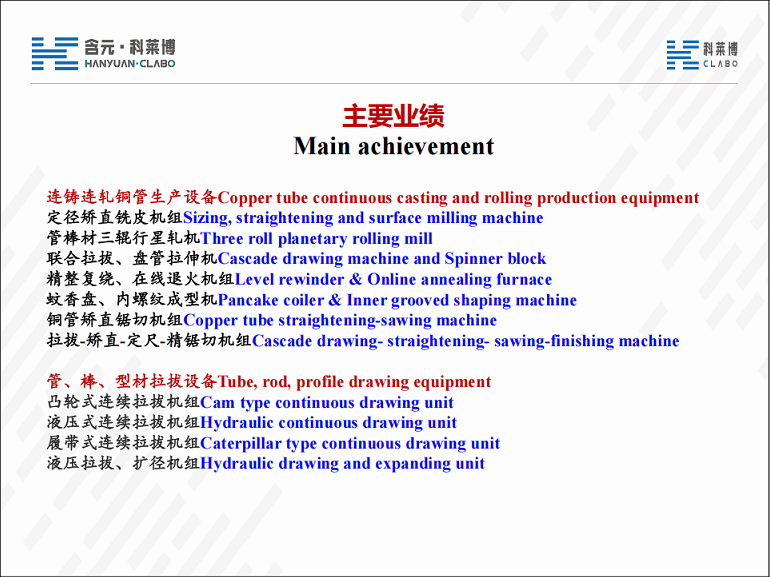 含元·科莱博
HANYUAN·CLABO

科莱博
CLABO

主要业绩
Main achievement

连铸连轧铜管生产设备Copper tube continuous casting and rolling production equipment
定径矫直铣皮机组Sizing, straightening and surface milling machine
管棒材三辊行星轧机Three roll planetary rolling mill
联合拉拔、盘管拉伸机Cascade drawing machine and Spinner block
精整复绕、在线退火机组Level rewinder & Online annealing furnace
蚊香盘、内螺纹成型机Pancake coiler & Inner grooved shaping machine
铜管矫直锯切机组Copper tube straightening-sawing machine
拉拔-矫直-定尺-精锯切机组Cascade drawing- straightening- sawing-finishing machine

管、棒、型材拉拔设备Tube, rod, profile drawing equipment
凸轮式连续拉拔机组Cam type continuous drawing unit
液压式连续拉拔机组Hydraulic continuous drawing unit
履带式连续拉拔机组Caterpillar type continuous drawing unit
液压拉拔、扩径机组Hydraulic drawing and expanding unit